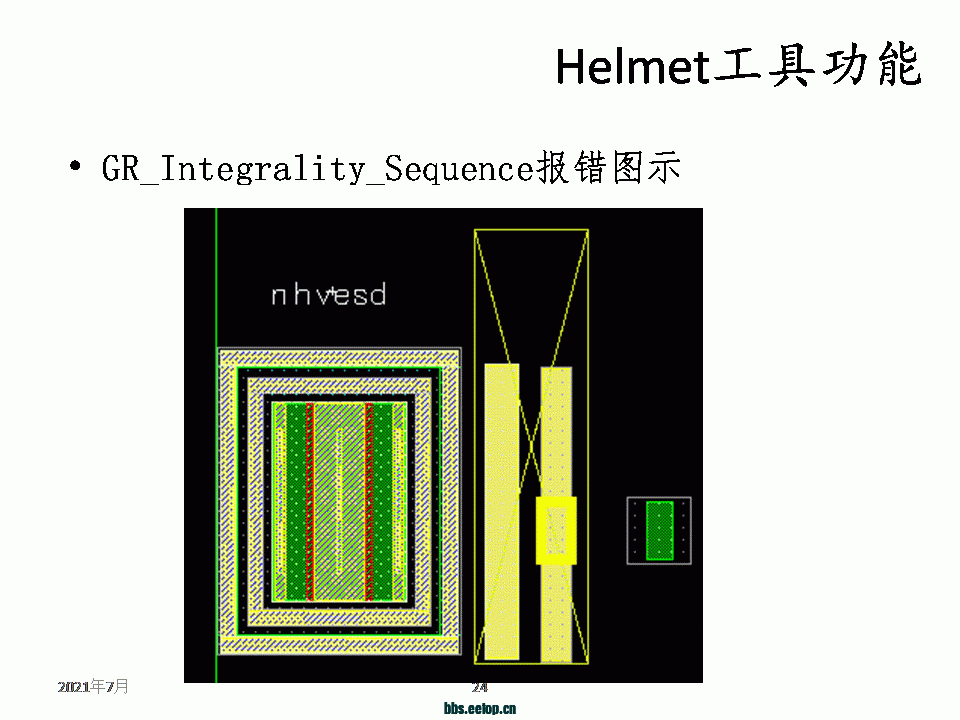 Helmet工具功能

• GR_Integrality_Sequence报错图示

nhvesd

2021年7月

24

bbs.eetop.cn